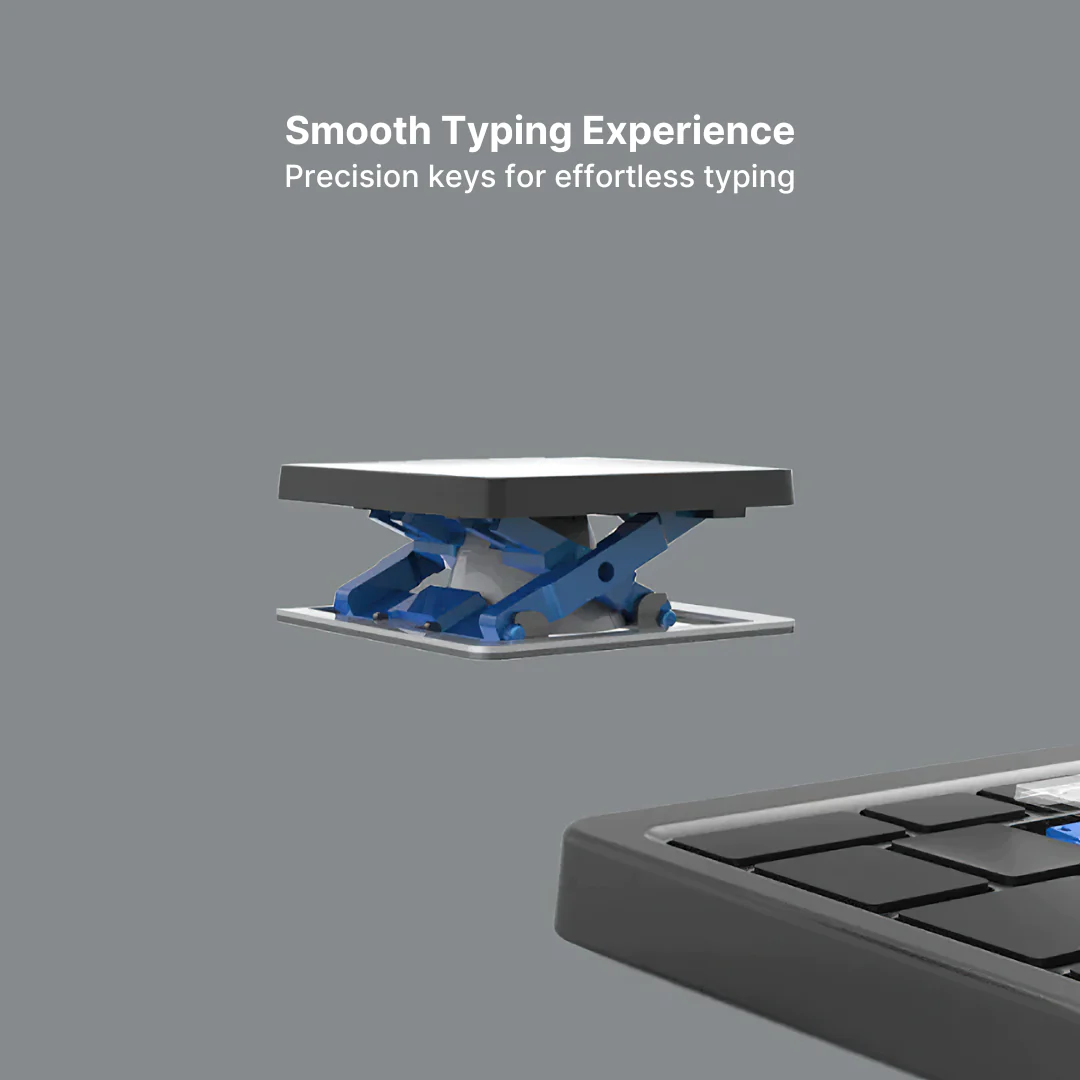 Smooth Typing Experience
Precision keys for effortless typing